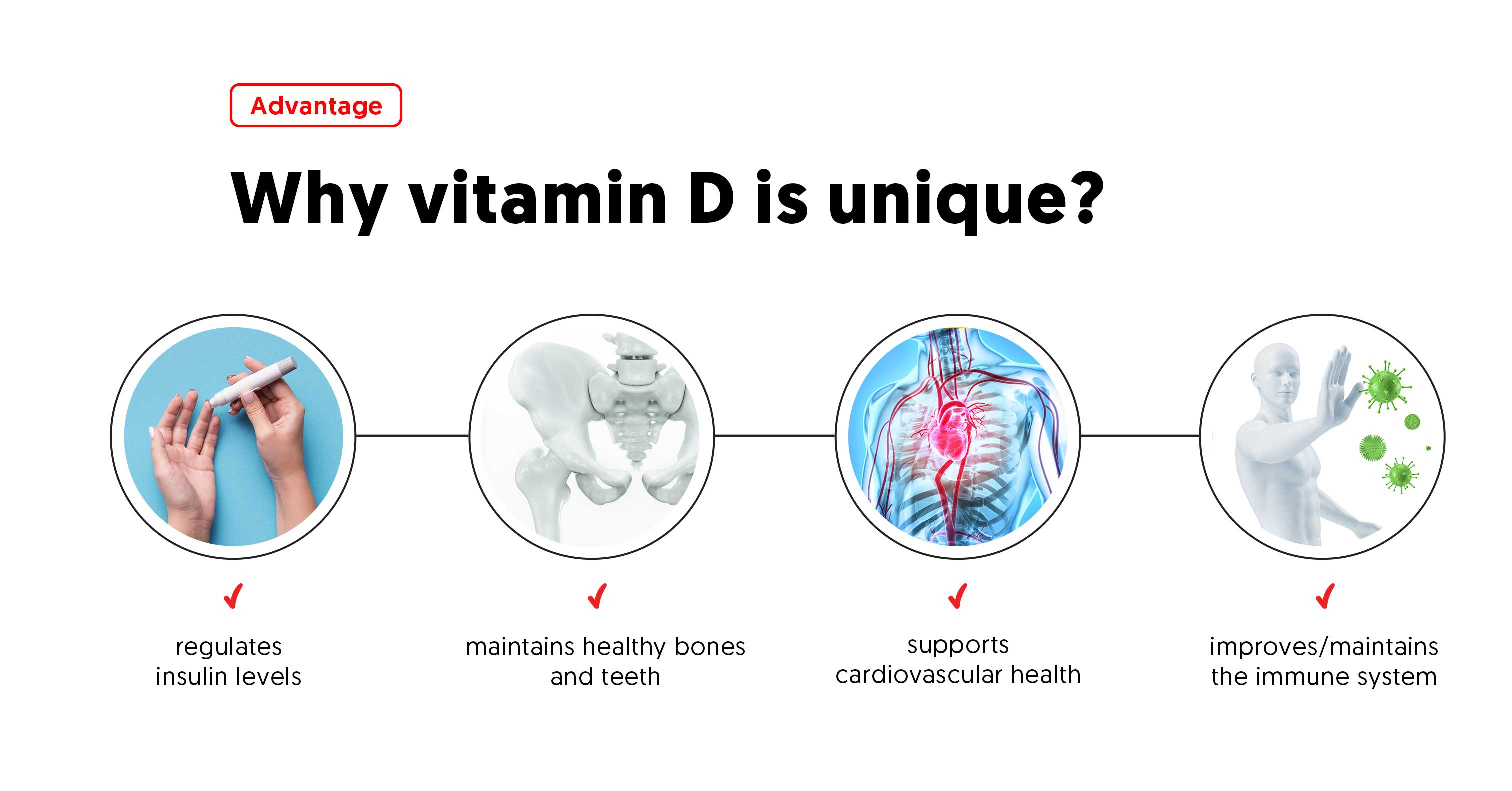 Advantage

Why vitamin D is unique?

✓
regulates insulin levels

✓
maintains healthy bones and teeth

✓
supports cardiovascular health

✓
improves/maintains the immune system